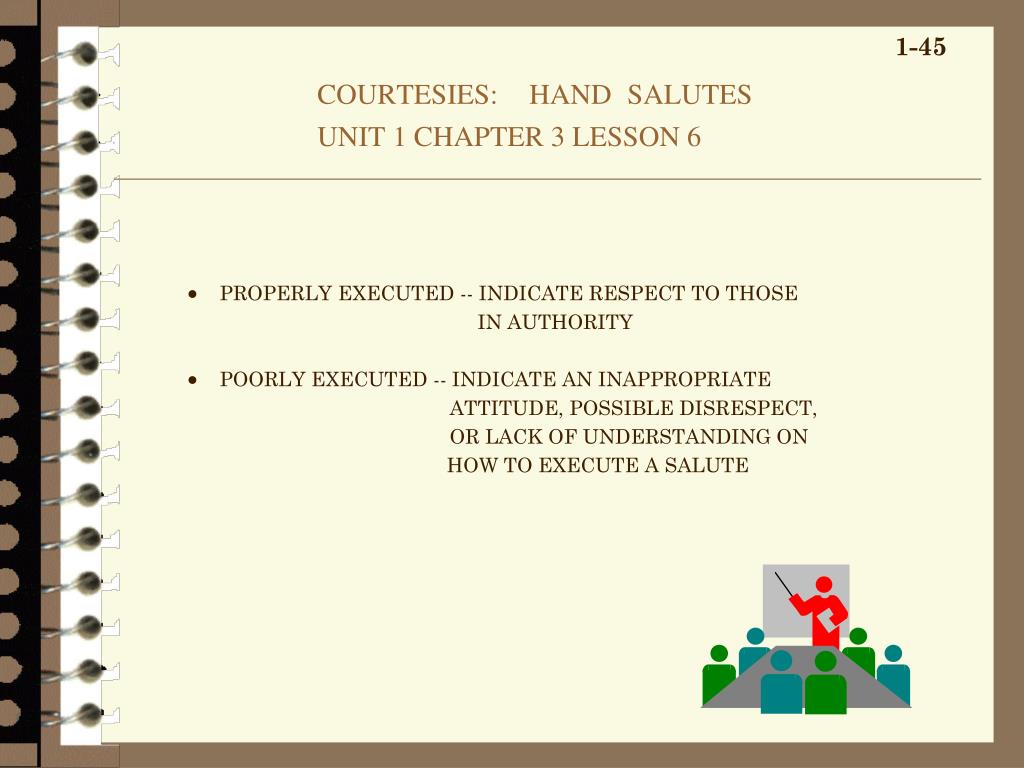 1-45

COURTESIES: HAND SALUTES
UNIT 1 CHAPTER 3 LESSON 6

• PROPERLY EXECUTED -- INDICATE RESPECT TO THOSE IN AUTHORITY

• POORLY EXECUTED -- INDICATE AN INAPPROPRIATE ATTITUDE, POSSIBLE DISRESPECT, OR LACK OF UNDERSTANDING ON HOW TO EXECUTE A SALUTE